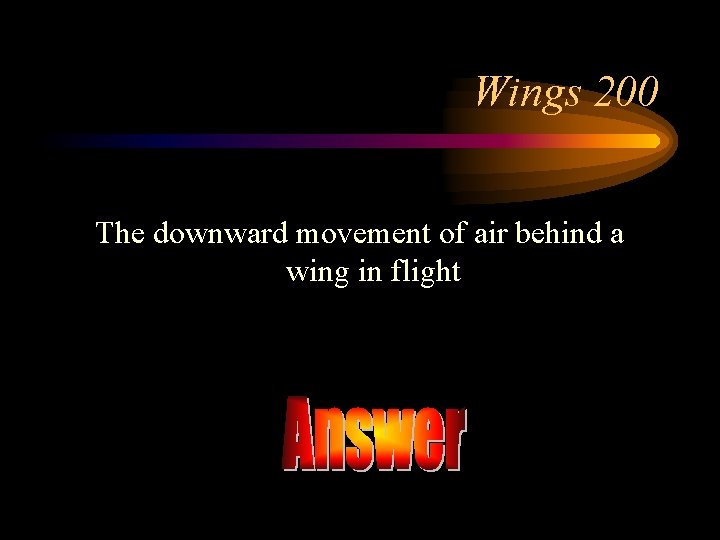 Wings 200

The downward movement of air behind a wing in flight

Answer